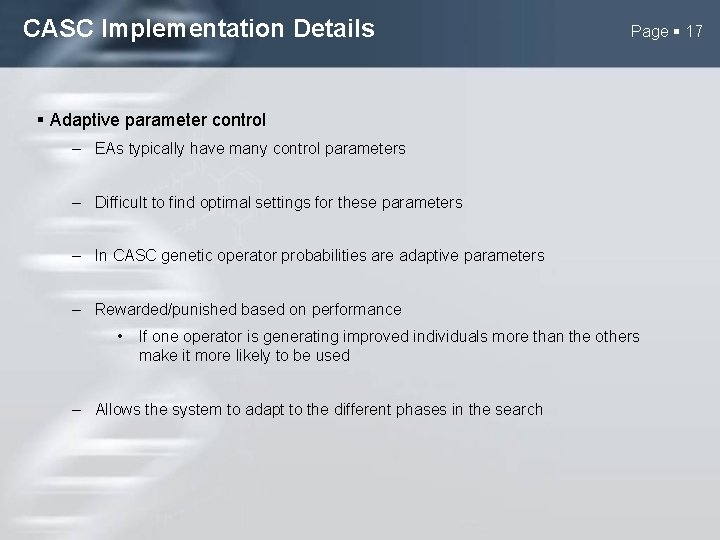 CASC Implementation Details

Page ▪ 17

▪ Adaptive parameter control

– EAs typically have many control parameters

– Difficult to find optimal settings for these parameters

– In CASC genetic operator probabilities are adaptive parameters

– Rewarded/punished based on performance

• If one operator is generating improved individuals more than the others make it more likely to be used

– Allows the system to adapt to the different phases in the search